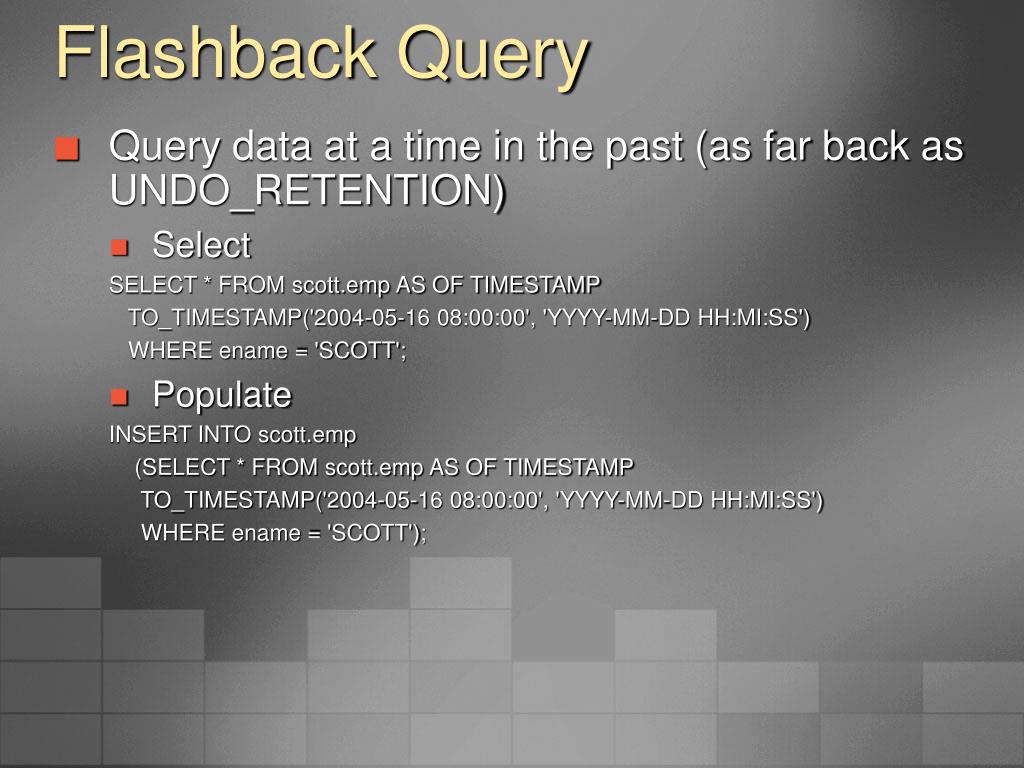 Flashback Query

Query data at a time in the past (as far back as UNDO_RETENTION)

Select

SELECT * FROM scott.emp AS OF TIMESTAMP
TO_TIMESTAMP('2004-05-16 08:00:00', 'YYYY-MM-DD HH:MI:SS')
WHERE ename = 'SCOTT';

Populate

INSERT INTO scott.emp
(SELECT * FROM scott.emp AS OF TIMESTAMP
TO_TIMESTAMP('2004-05-16 08:00:00', 'YYYY-MM-DD HH:MI:SS')
WHERE ename = 'SCOTT');